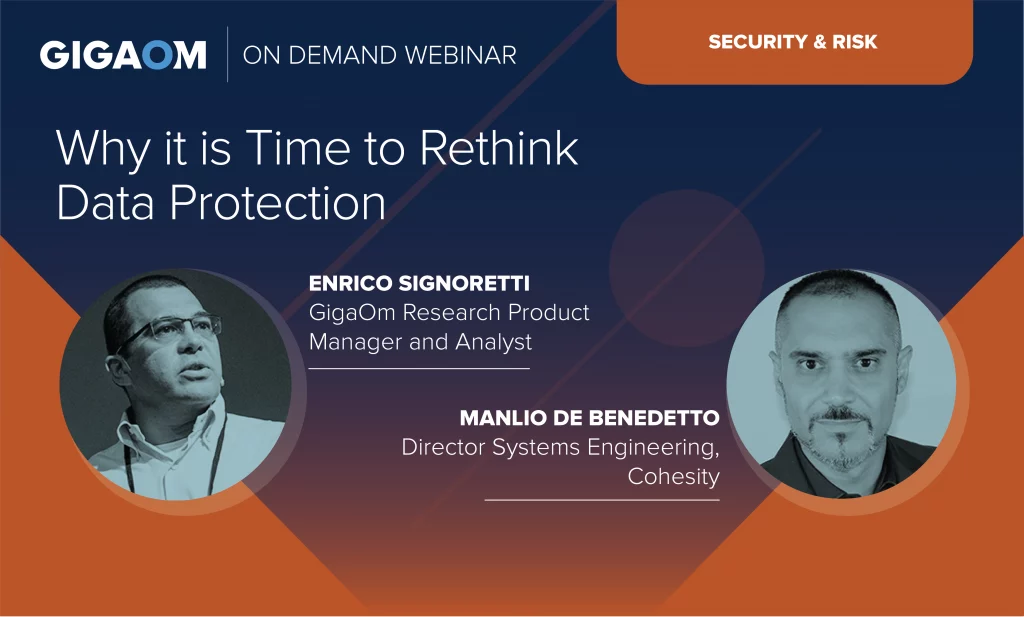 GIGAOM | ON DEMAND WEBINAR

SECURITY & RISK

Why it is Time to Rethink Data Protection

ENRICO SIGNORETTI
GigaOm Research Product Manager and Analyst

MANLIO DE BENEDETTO
Director Systems Engineering, Cohesity